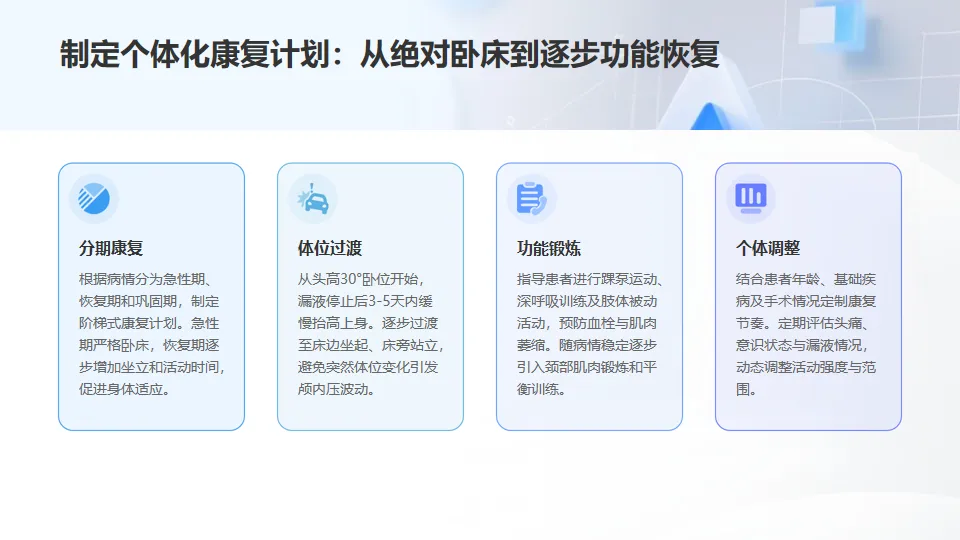 制定个体化康复计划：从绝对卧床到逐步功能恢复

分期康复

根据病情分为急性期、恢复期和巩固期，制定阶梯式康复计划。急性期严格卧床，恢复期逐步增加坐立和活动时间，促进身体适应。

体位过渡

从头高30°卧位开始，漏液停止后3-5天内缓慢抬高上身。逐步过渡至床边坐起、床旁站立，避免突然体位变化引发颅内压波动。

功能锻炼

指导患者进行踝泵运动、深呼吸训练及肢体被动活动，预防血栓与肌肉萎缩。随病情稳定逐步引入颈部肌肉锻炼和平衡训练。

个体调整

结合患者年龄、基础疾病及手术情况定制康复节奏。定期评估头痛、意识状态与漏液情况，动态调整活动强度与范围。